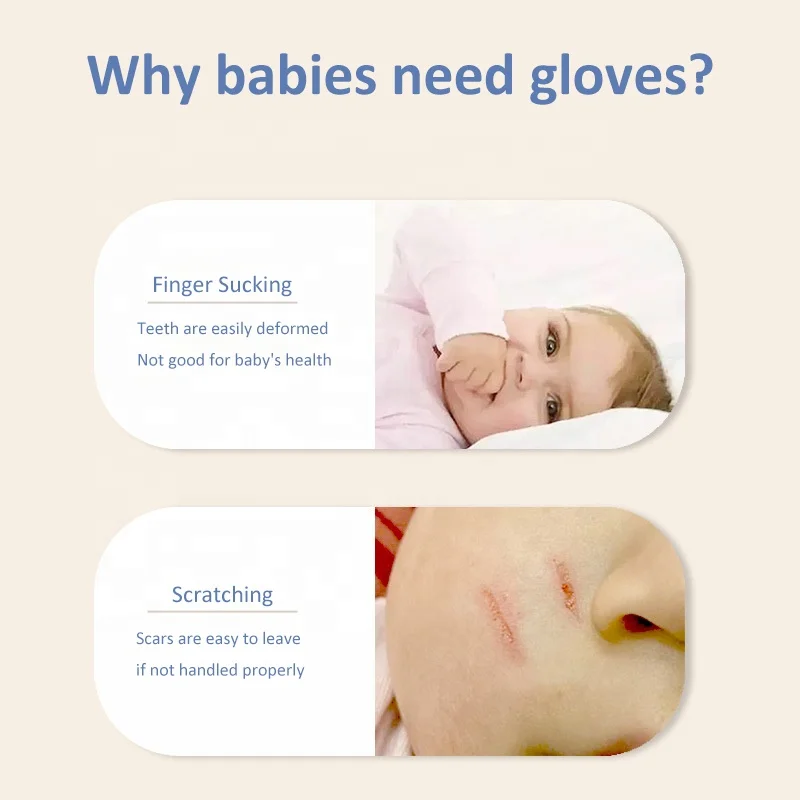 Why babies need gloves?

Finger Sucking

Teeth are easily deformed
Not good for baby's health

Scratching

Scars are easy to leave
if not handled properly